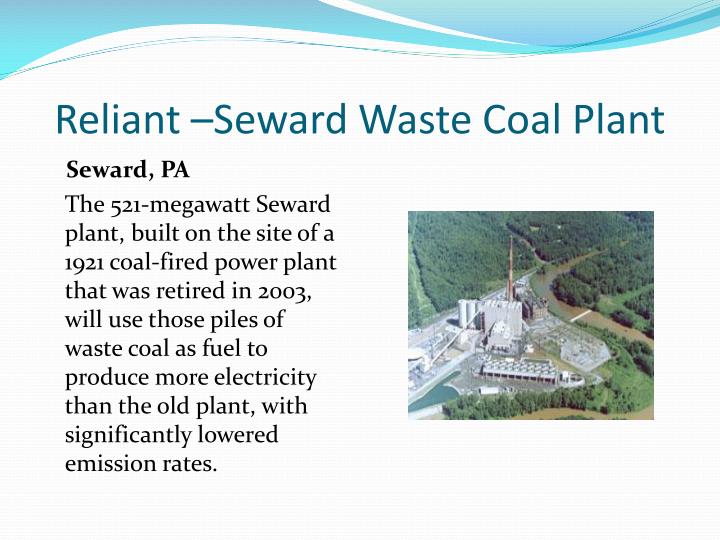 Reliant –Seward Waste Coal Plant

Seward, PA

The 521-megawatt Seward plant, built on the site of a 1921 coal-fired power plant that was retired in 2003, will use those piles of waste coal as fuel to produce more electricity than the old plant, with significantly lowered emission rates.